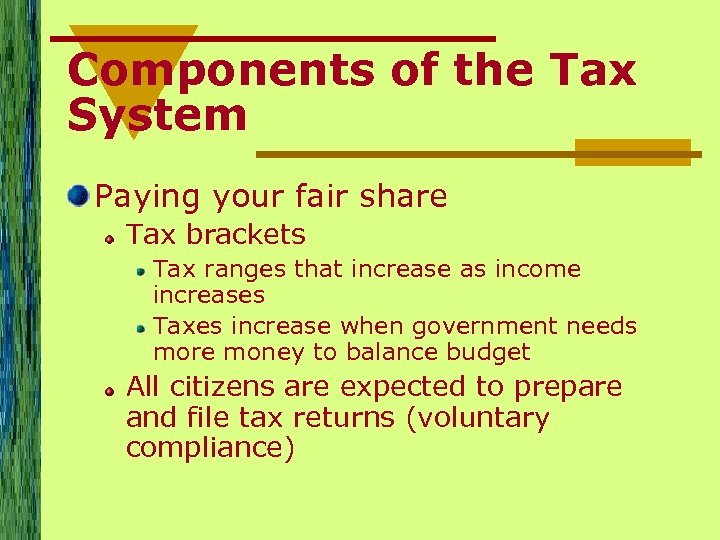 Components of the Tax System

Paying your fair share

Tax brackets

Tax ranges that increase as income increases

Taxes increase when government needs more money to balance budget

All citizens are expected to prepare and file tax returns (voluntary compliance)